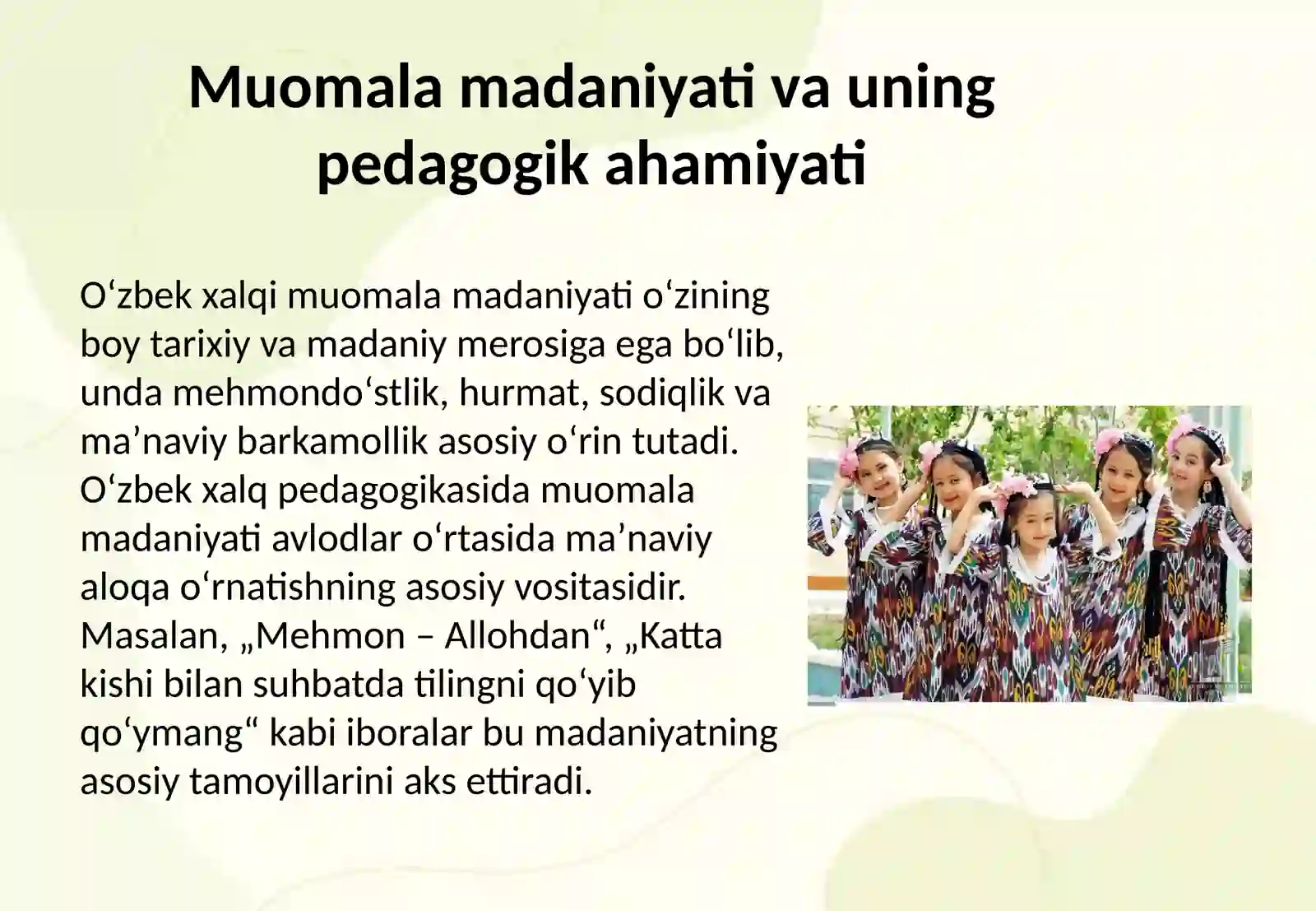 Muomala madaniyati va uning pedagogik ahamiyati

O‘zbek xalqi muomala madaniyati o‘zining boy tarixiy va madaniy merosiga ega bo‘lib, unda mehmondo‘stlik, hurmat, sodiqlik va ma’naviy barkamollik asosiy o‘rin tutadi. O‘zbek xalq pedagogikasida muomala madaniyati avlodlar o‘rtasida ma’naviy aloqa o‘rnatishning asosiy vositasidir. Masalan, „Mehmon – Allohdan“, „Katta kishi bilan suhbatda tilingni qo‘yib qo‘ymang“ kabi iboralar bu madaniyatning asosiy tamoyillarini aks ettiradi.